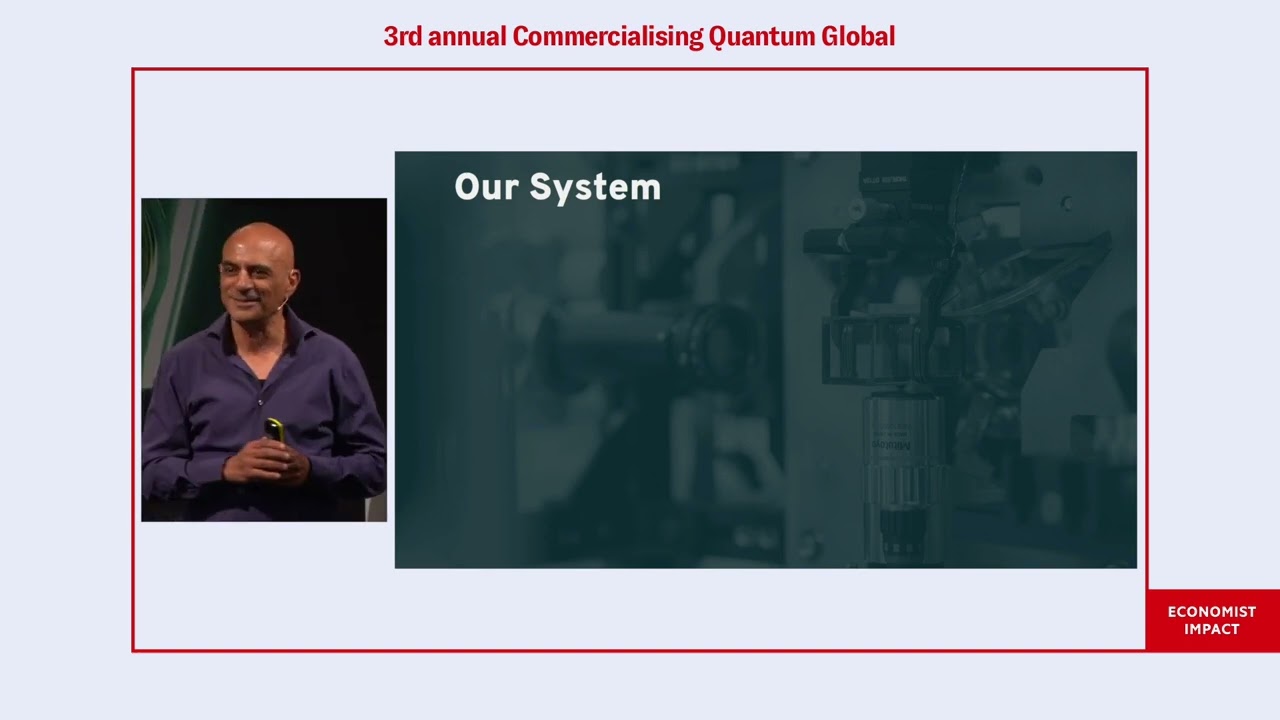 3rd annual Commercialising Quantum Global

Our System

ECONOMIST IMPACT